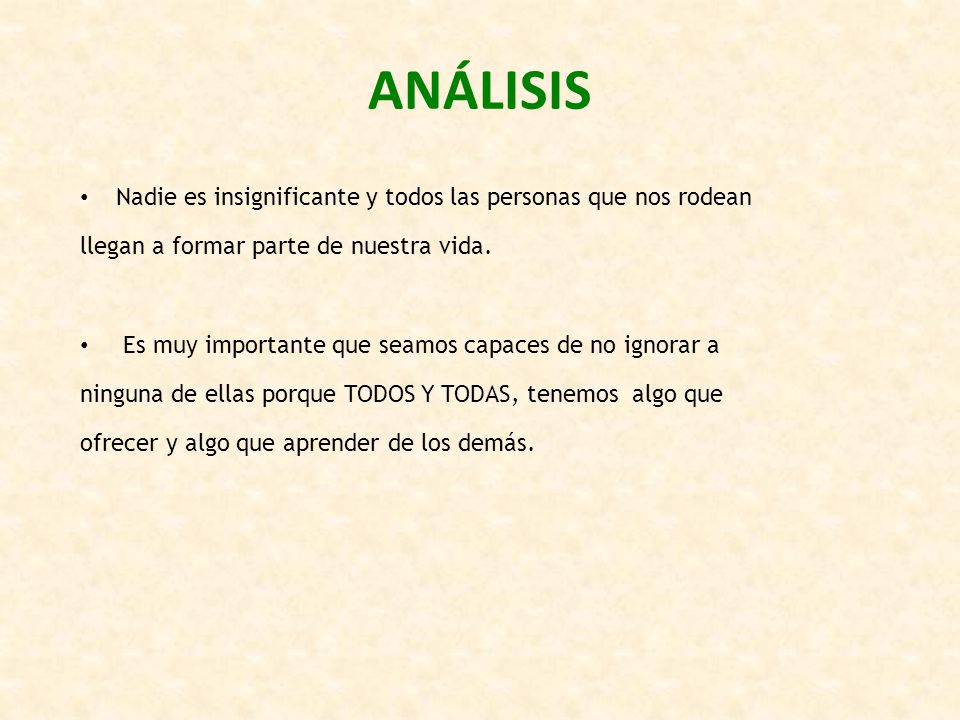 ANÁLISIS

• Nadie es insignificante y todos las personas que nos rodean llegan a formar parte de nuestra vida.

• Es muy importante que seamos capaces de no ignorar a ninguna de ellas porque TODOS Y TODAS, tenemos algo que ofrecer y algo que aprender de los demás.